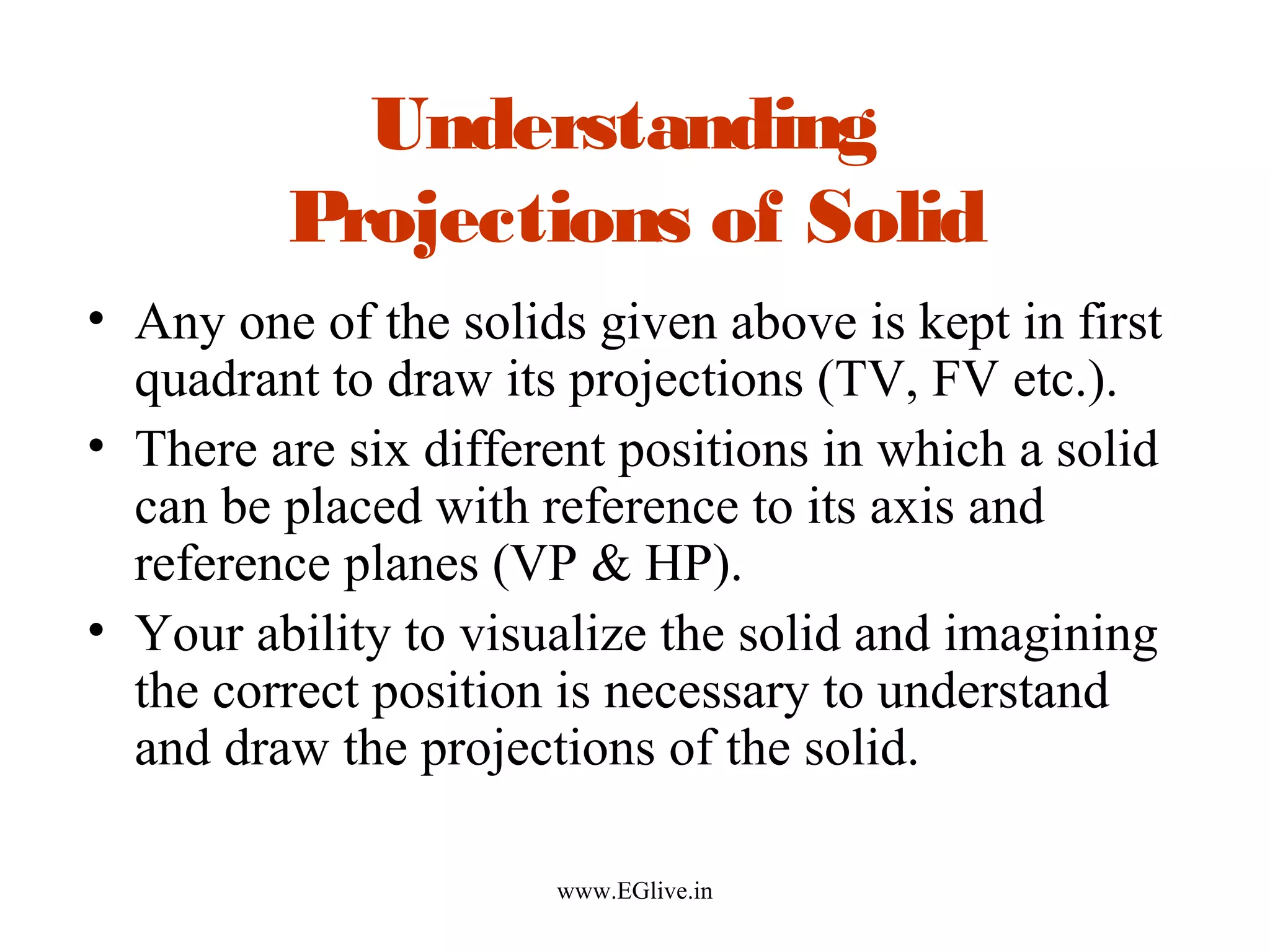 Understanding Projections of Solid

• Any one of the solids given above is kept in first quadrant to draw its projections (TV, FV etc.).

• There are six different positions in which a solid can be placed with reference to its axis and reference planes (VP & HP).

• Your ability to visualize the solid and imagining the correct position is necessary to understand and draw the projections of the solid.

www.EGlive.in